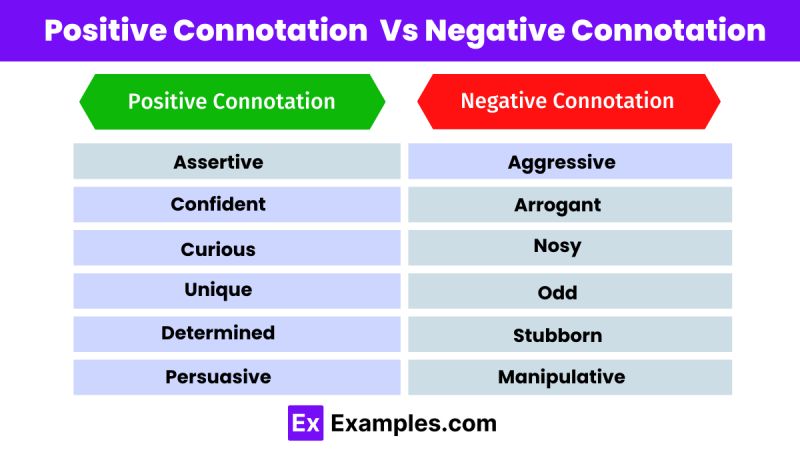 Positive Connotation Vs Negative Connotation

| Positive Connotation | Negative Connotation |
|---|---|
| Assertive | Aggressive |
| Confident | Arrogant |
| Curious | Nosy |
| Unique | Odd |
| Determined | Stubborn |
| Persuasive | Manipulative |

Ex Examples.com